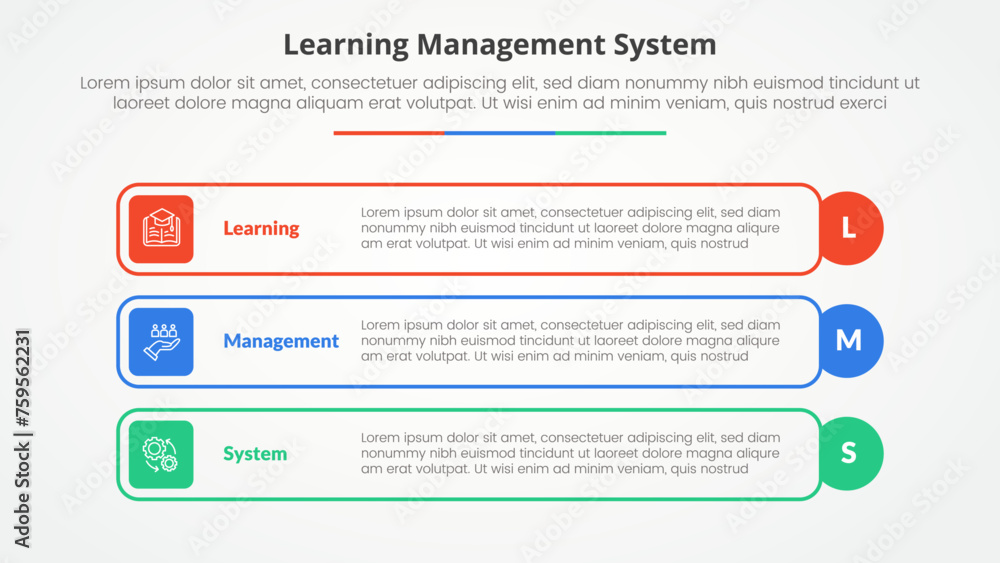 Learning Management System

Lorem ipsum dolor sit amet, consectetuer adipiscing elit, sed diam nonummy nibh euismod tincidunt ut laoreet dolore magna aliquam erat volutpat. Ut wisi enim ad minim veniam, quis nostrud exerci

Learning

Lorem ipsum dolor sit amet, consectetuer adipiscing elit, sed diam nonummy nibh euismod tincidunt ut laoreet dolore magna aliquam erat volutpat. Ut wisi enim ad minim veniam, quis nostrud

L

Management

Lorem ipsum dolor sit amet, consectetuer adipiscing elit, sed diam nonummy nibh euismod tincidunt ut laoreet dolore magna aliquam erat volutpat. Ut wisi enim ad minim veniam, quis nostrud

M

System

Lorem ipsum dolor sit amet, consectetuer adipiscing elit, sed diam nonummy nibh euismod tincidunt ut laoreet dolore magna aliquam erat volutpat. Ut wisi enim ad minim veniam, quis nostrud

S

Adobe Stock | #759562231